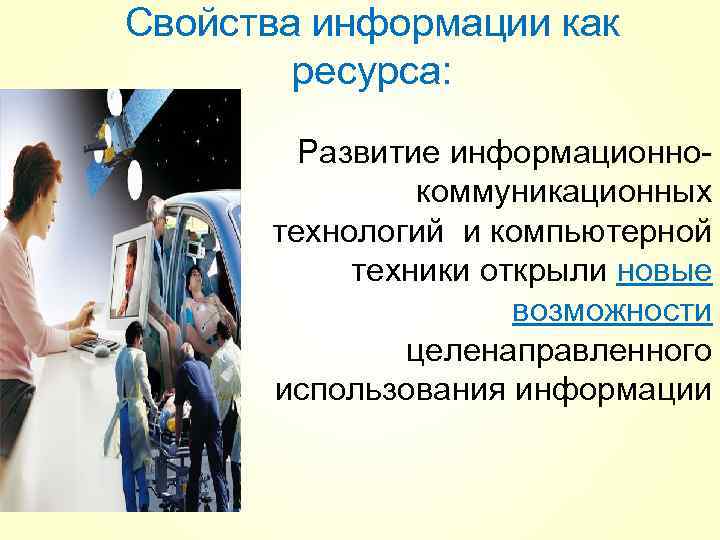 Свойства информации как ресурса:

Развитие информационно-коммуникационных технологий и компьютерной техники открыли новые возможности целенаправленного использования информации